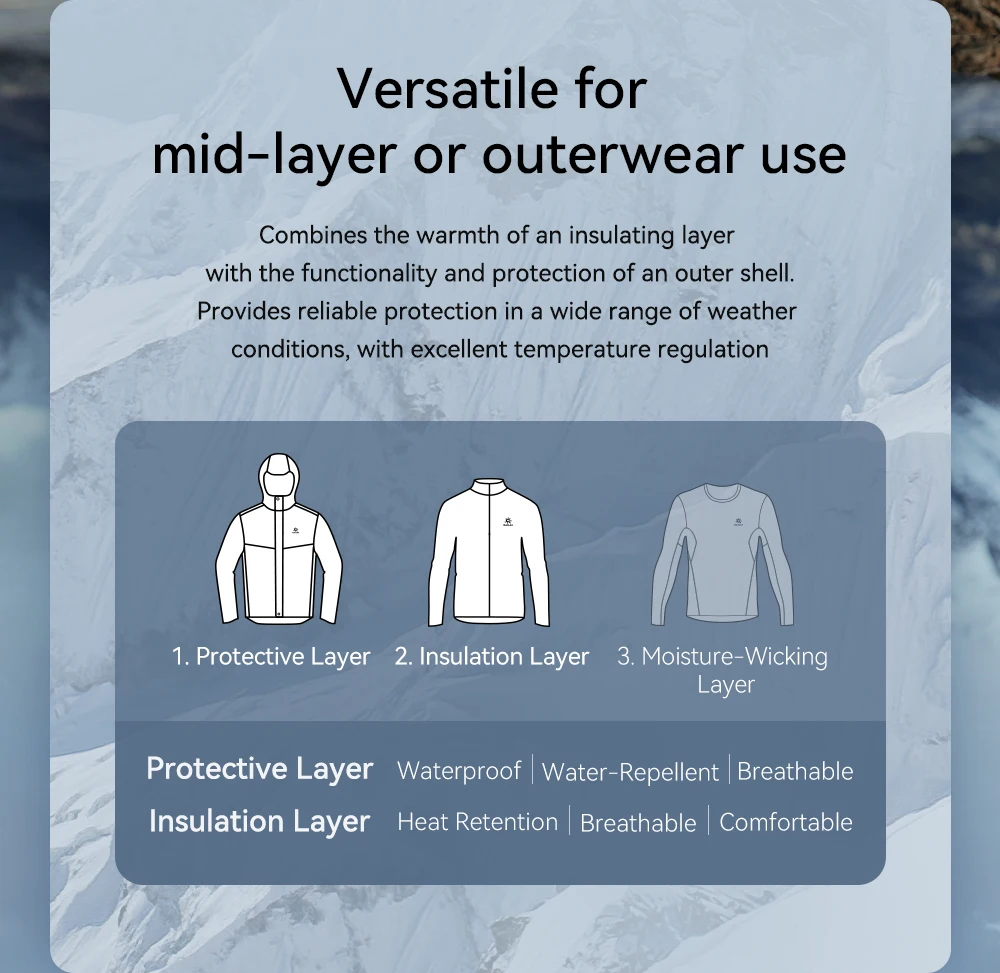 Versatile for
mid-layer or outerwear use

Combines the warmth of an insulating layer with the functionality and protection of an outer shell. Provides reliable protection in a wide range of weather conditions, with excellent temperature regulation

1. Protective Layer
2. Insulation Layer
3. Moisture-Wicking Layer

Protective Layer Waterproof | Water-Repellent | Breathable
Insulation Layer Heat Retention | Breathable | Comfortable